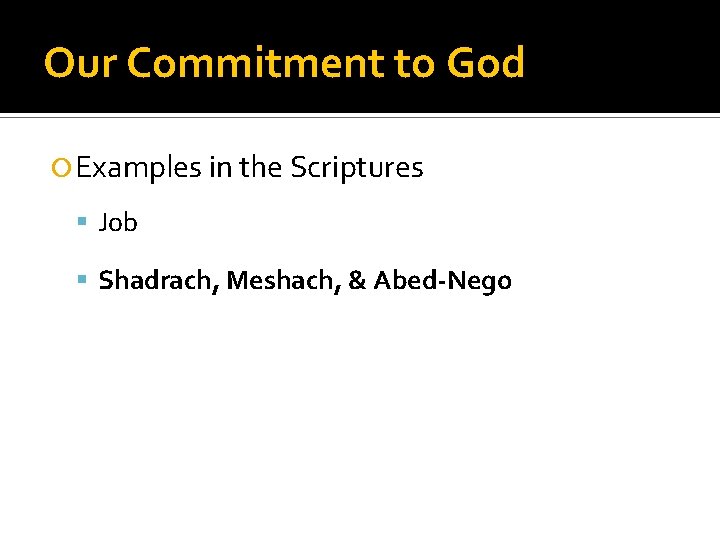 Our Commitment to God

Examples in the Scriptures

Job

Shadrach, Meshach, & Abed-Nego